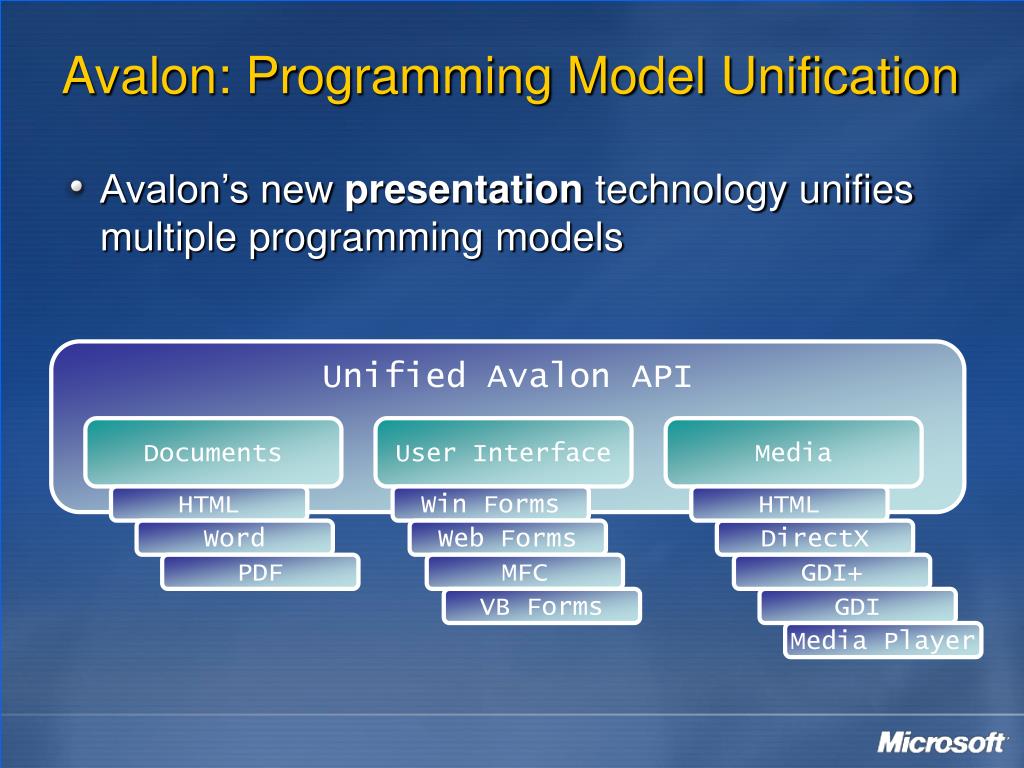 Avalon: Programming Model Unification

• Avalon's new **presentation** technology unifies multiple programming models

Unified Avalon API

Documents

HTML

Word

PDF

User Interface

Win Forms

Web Forms

MFC

VB Forms

Media

HTML

DirectX

GDI+

GDI

Media Player

Microsoft